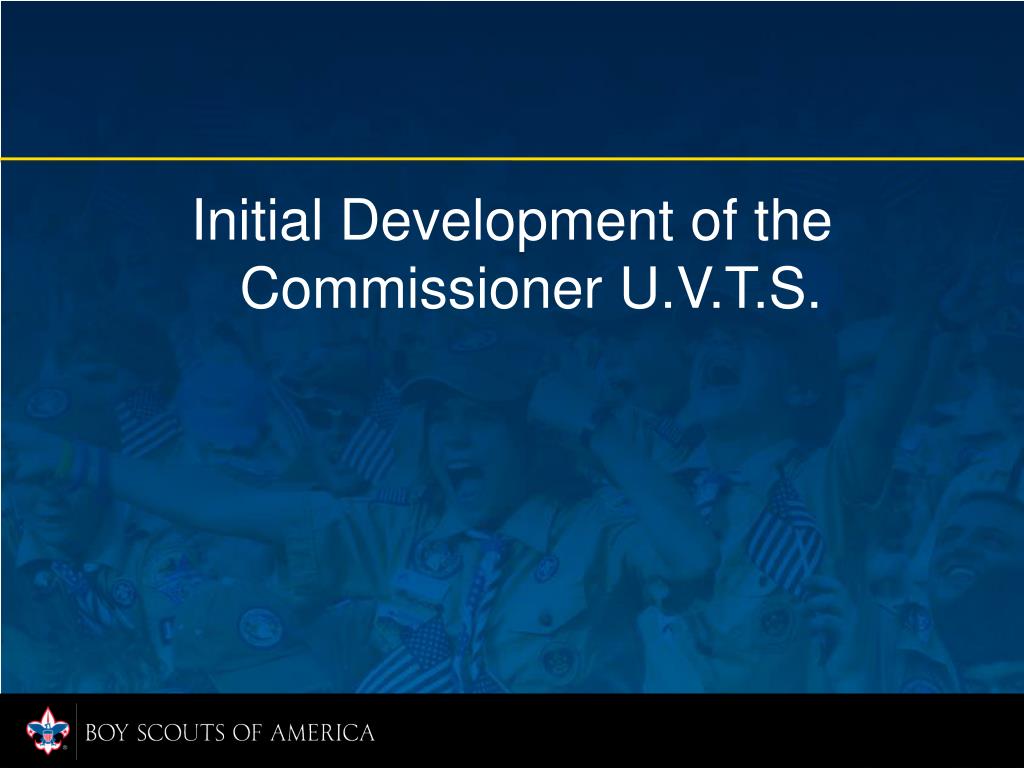 Initial Development of the Commissioner U.V.T.S.

BOY SCOUTS OF AMERICA